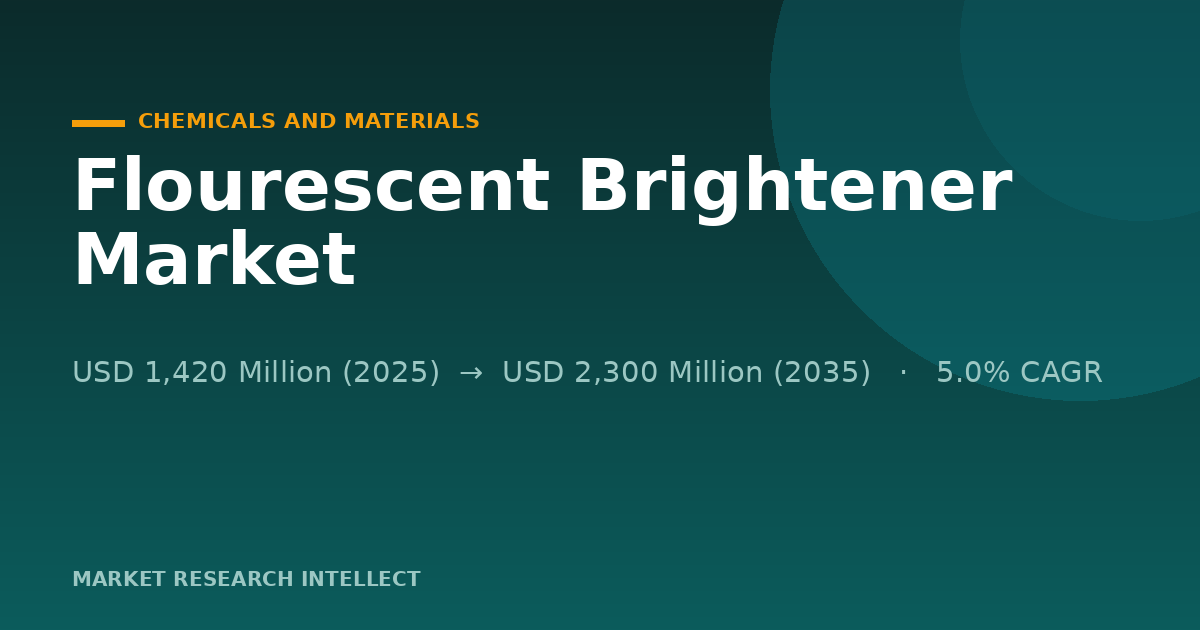 CHEMICALS AND MATERIALS

Flourescent Brightener Market

USD 1,420 Million (2025) → USD 2,300 Million (2035) · 5.0% CAGR

MARKET RESEARCH INTELLECT